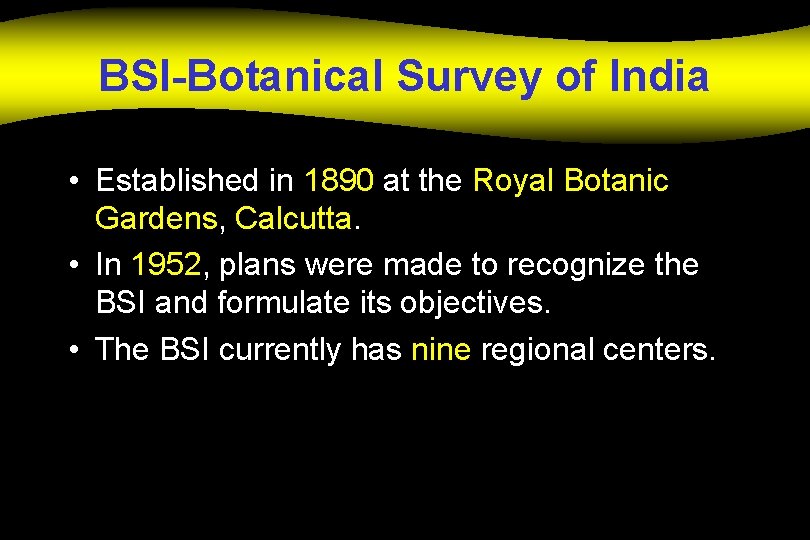 BSI-Botanical Survey of India

• Established in 1890 at the Royal Botanic Gardens, Calcutta.
• In 1952, plans were made to recognize the BSI and formulate its objectives.
• The BSI currently has nine regional centers.